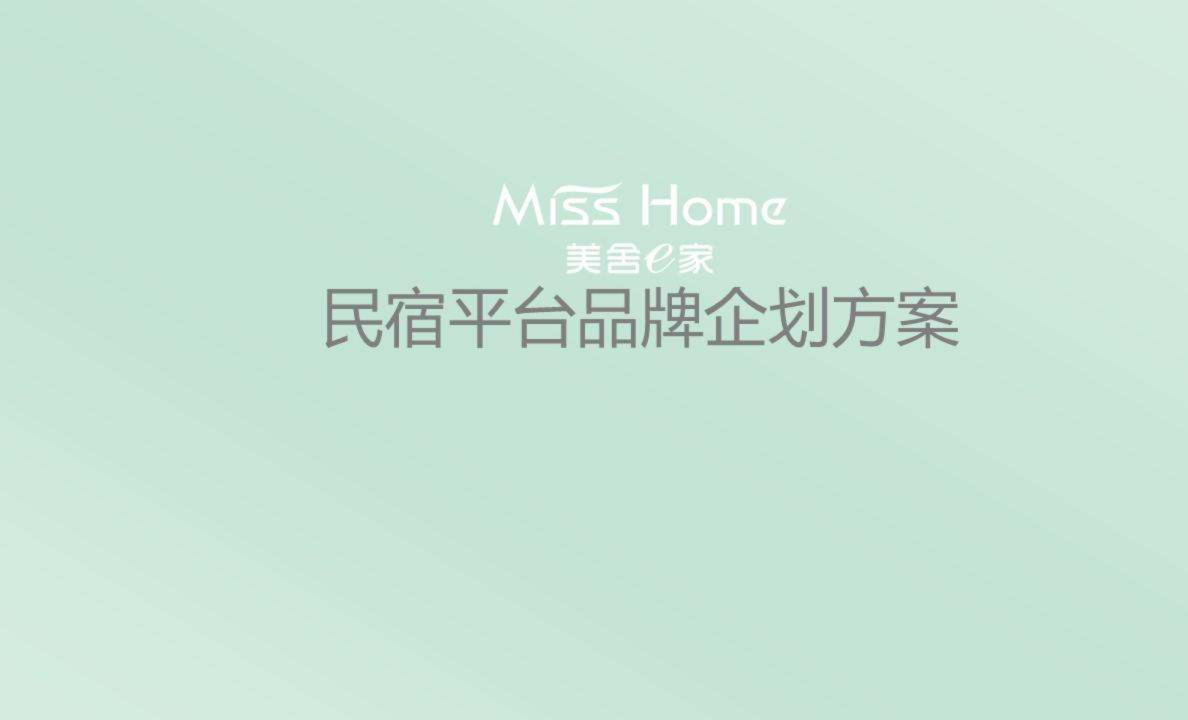 Miss Home
美舍e家
民宿平台品牌企划方案